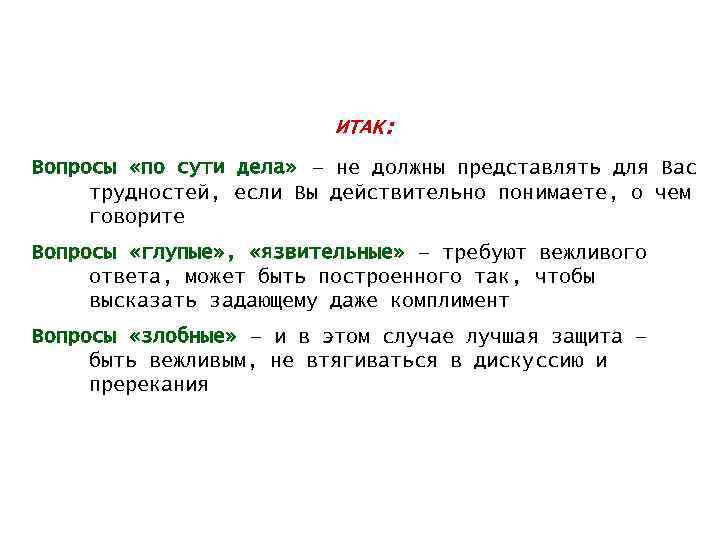 ИТАК:

Вопросы «по сути дела» – не должны представлять для Вас трудностей, если Вы действительно понимаете, о чем говорите

Вопросы «глупые», «язвительные» – требуют вежливого ответа, может быть построенного так, чтобы высказать задающему даже комплимент

Вопросы «злобные» – и в этом случае лучшая защита – быть вежливым, не втягиваться в дискуссию и пререкания